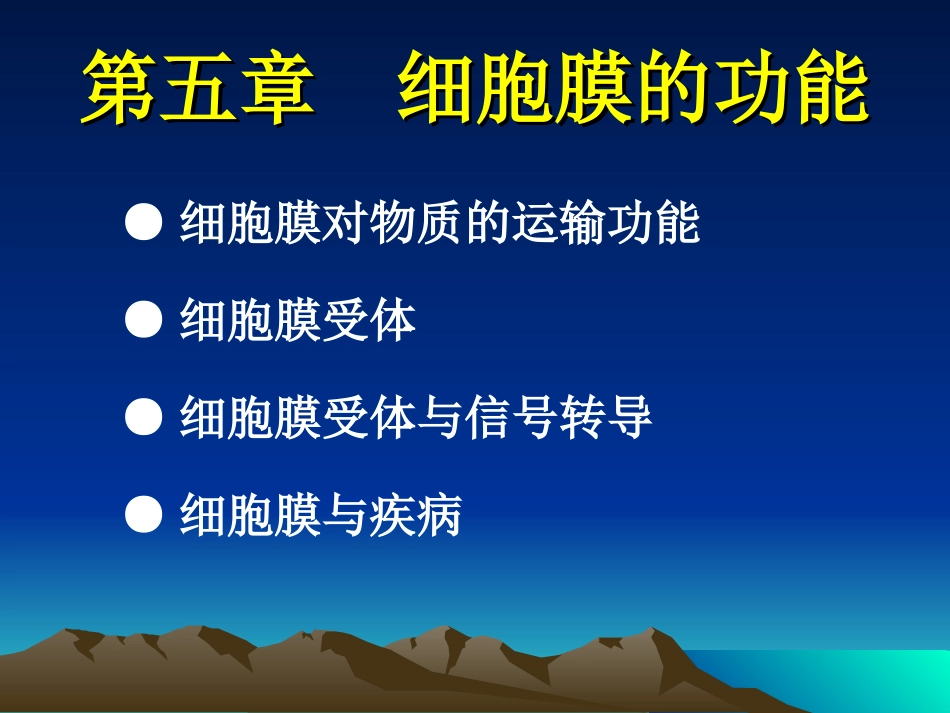 第五章　细胞膜的功能

● 细胞膜对物质的运输功能

● 细胞膜受体

● 细胞膜受体与信号转导

● 细胞膜与疾病